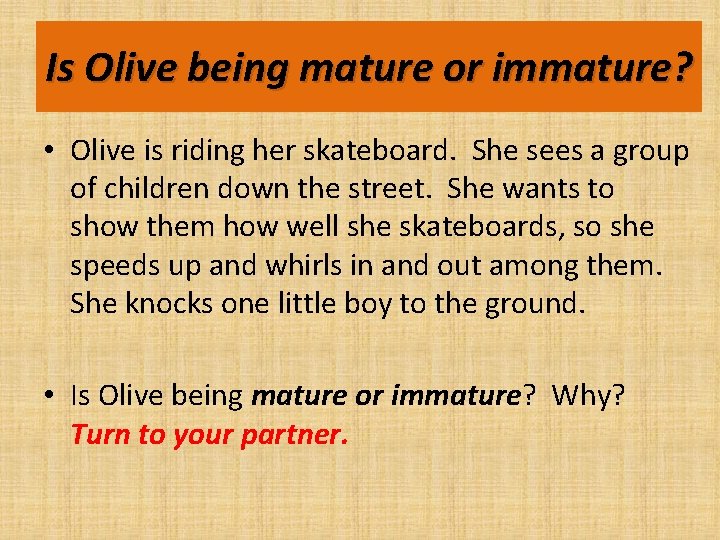 Is Olive being mature or immature?

• Olive is riding her skateboard. She sees a group of children down the street. She wants to show them how well she skateboards, so she speeds up and whirls in and out among them. She knocks one little boy to the ground.

• Is Olive being mature or immature? Why? Turn to your partner.